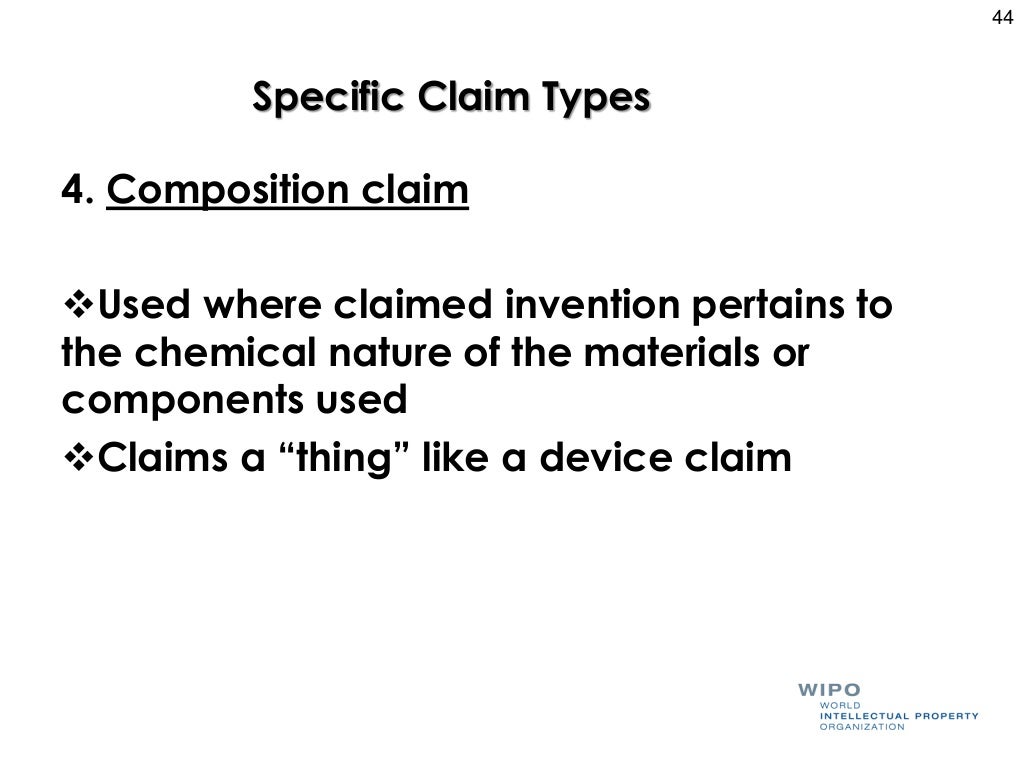 44

Specific Claim Types

4. Composition claim

❖Used where claimed invention pertains to the chemical nature of the materials or components used
❖Claims a “thing” like a device claim

WIPO
WORLD
INTELLECTUAL PROPERTY
ORGANIZATION